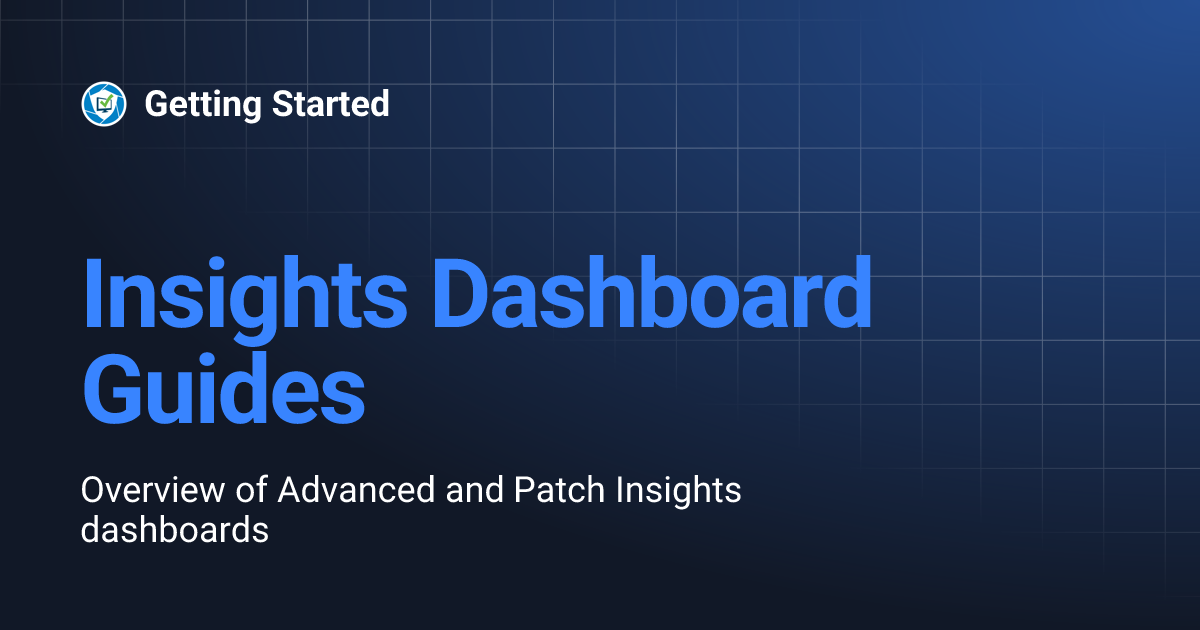 Getting Started

Insights Dashboard Guides

Overview of Advanced and Patch Insights dashboards